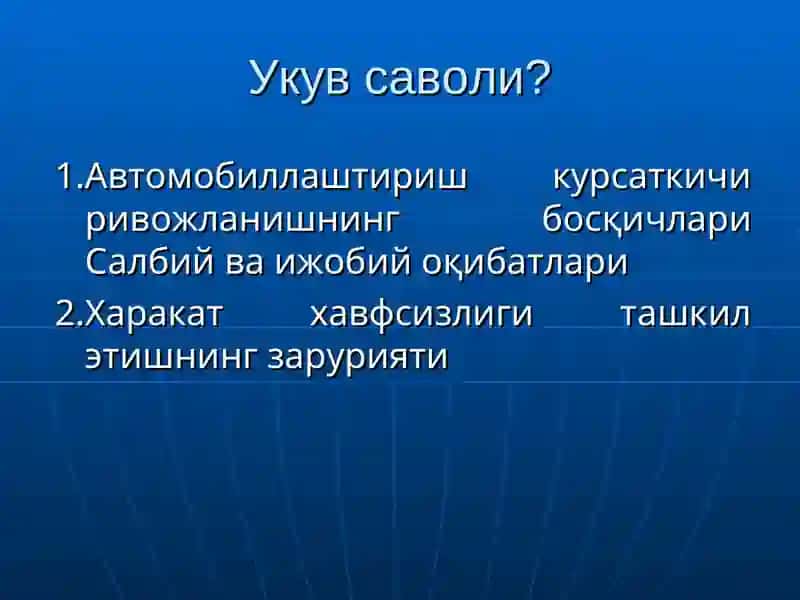 Укув саволи?

1.Автомобиллаштириш курсаткичи ривожланишнинг босқичлари Салбий ва ижобий оқибатлари

2.Харакат хавфсизлиги ташкил этишнинг зарурияти